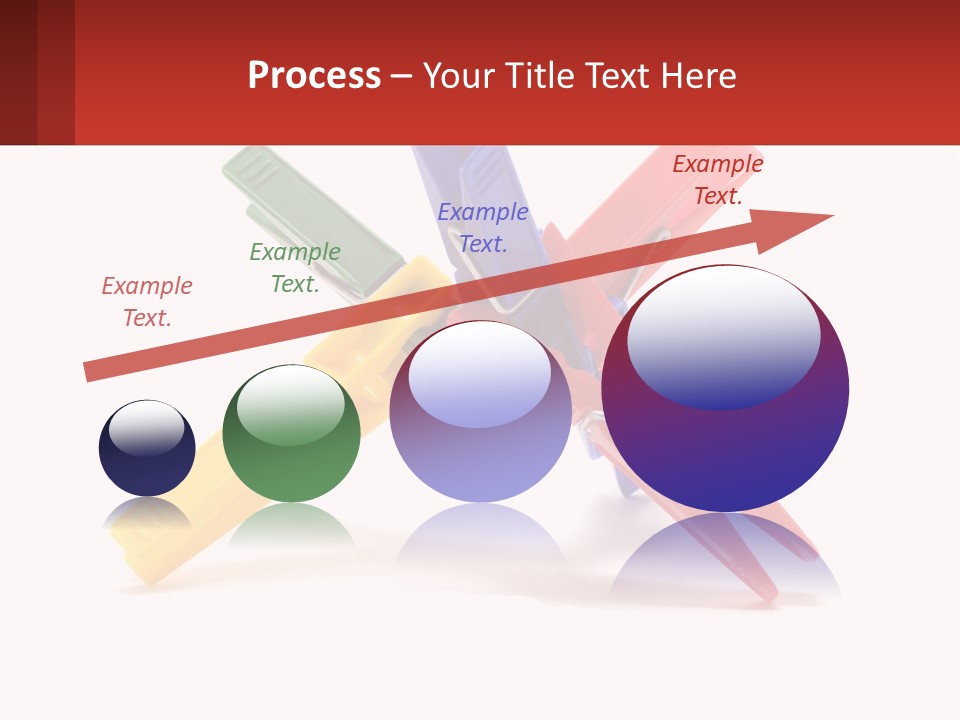 Process – Your Title Text Here

Example Text.

Example Text.

Example Text.

Example Text.